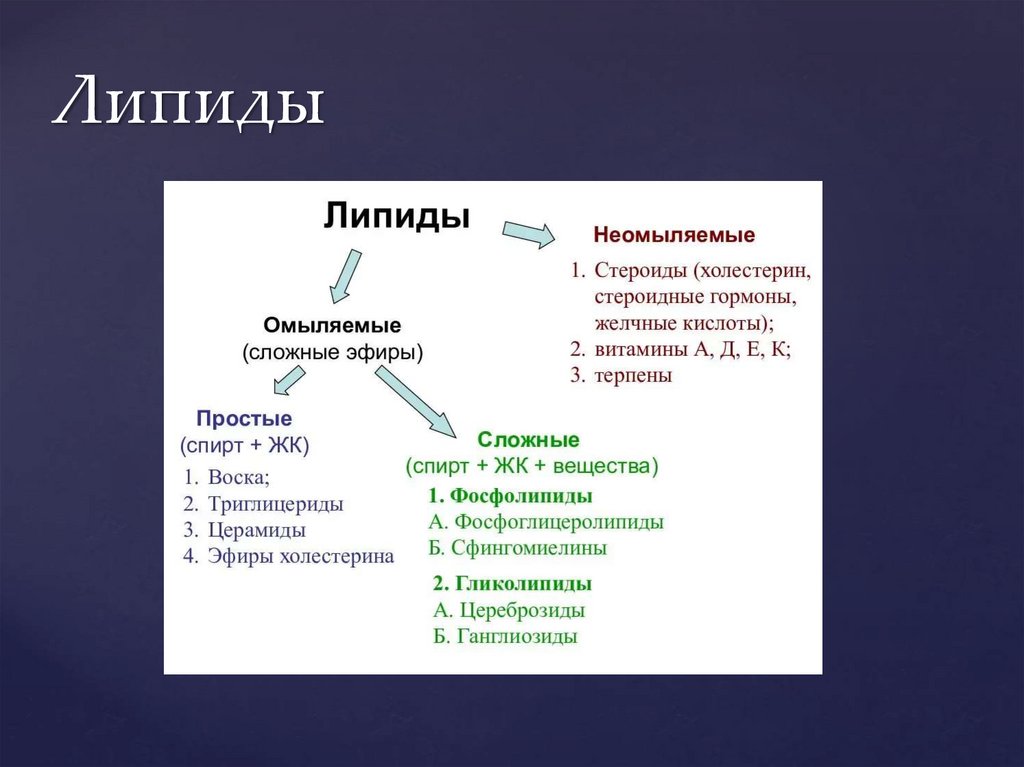 Липиды

Липиды

Неомыляемые
1. Стероиды (холестерин, стероидные гормоны, желчные кислоты);
2. витамины А, Д, Е, К;
3. терпены

Омыляемые
(сложные эфиры)

Простые
(спирт + ЖК)
1. Воска;
2. Триглицериды
3. Церамиды
4. Эфиры холестерина

Сложные
(спирт + ЖК + вещества)
1. Фосфолипиды
А. Фосфоглицеролипиды
Б. Сфингомиелины

2. Гликолипиды
А. Цереброзиды
Б. Ганглиозиды